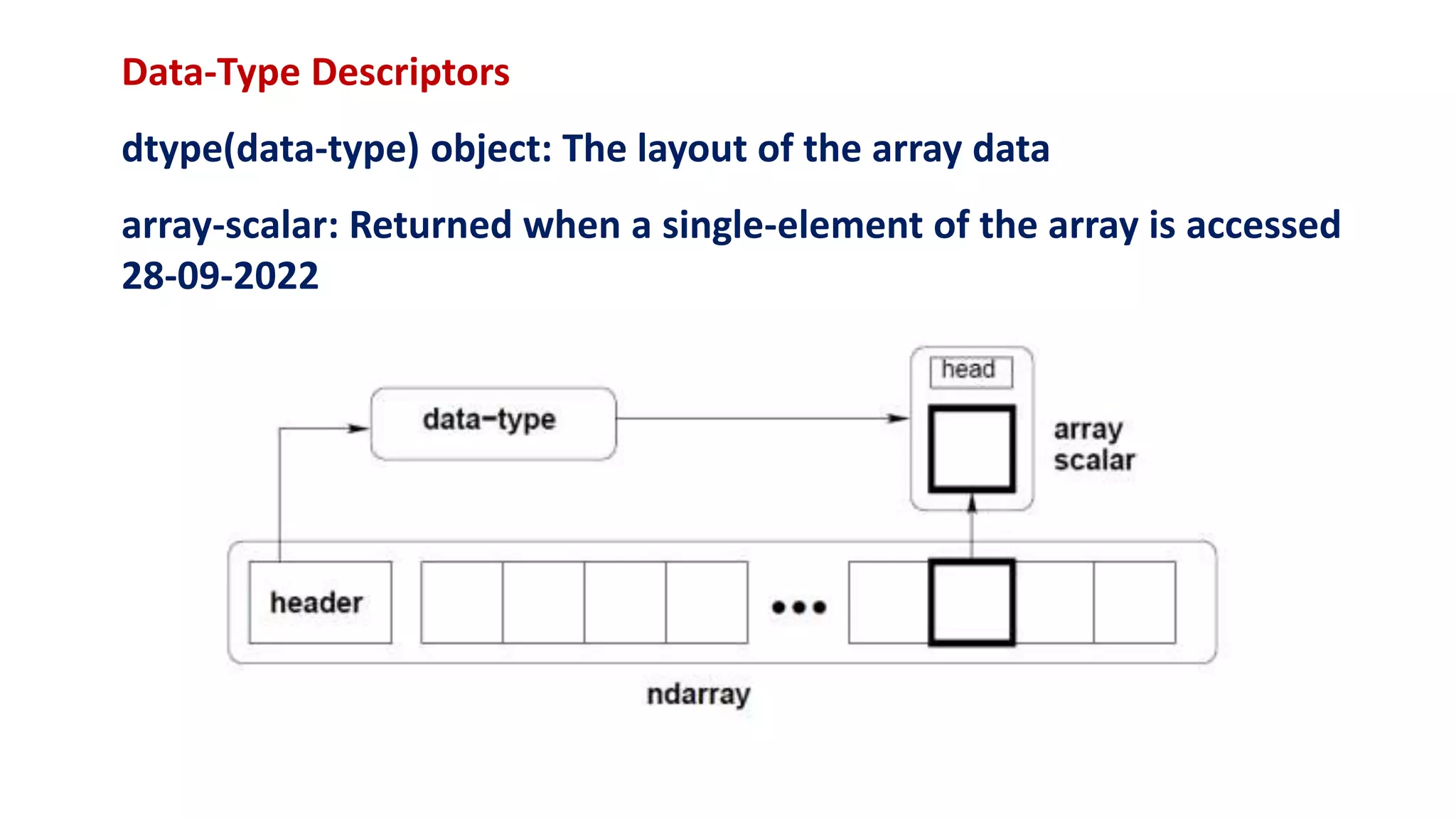 Data-Type Descriptors

dtype(data-type) object: The layout of the array data

array-scalar: Returned when a single-element of the array is accessed
28-09-2022

head
data-type
array scalar
header
•••
ndarray